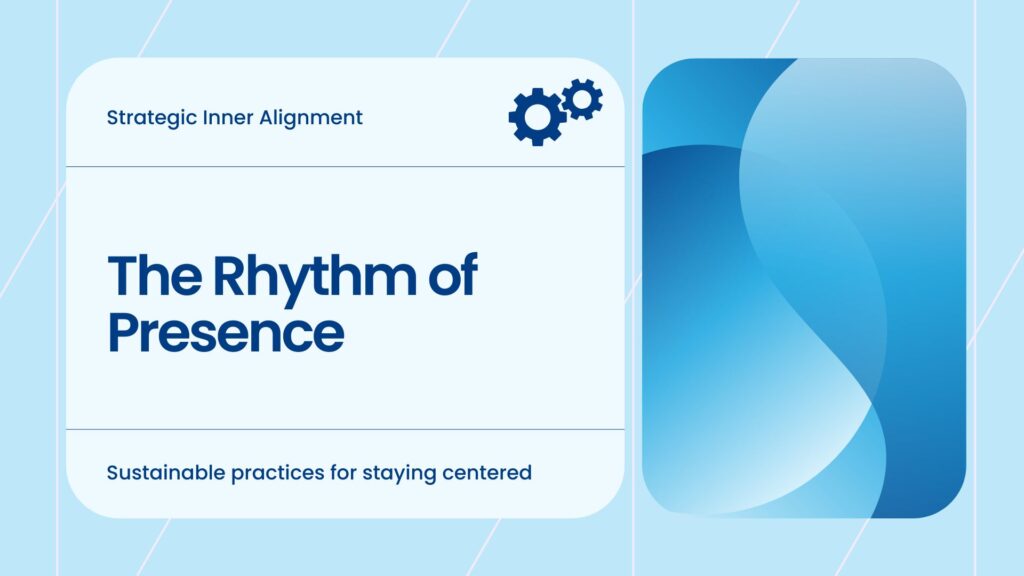 Strategic Inner Alignment

The Rhythm of Presence

Sustainable practices for staying centered